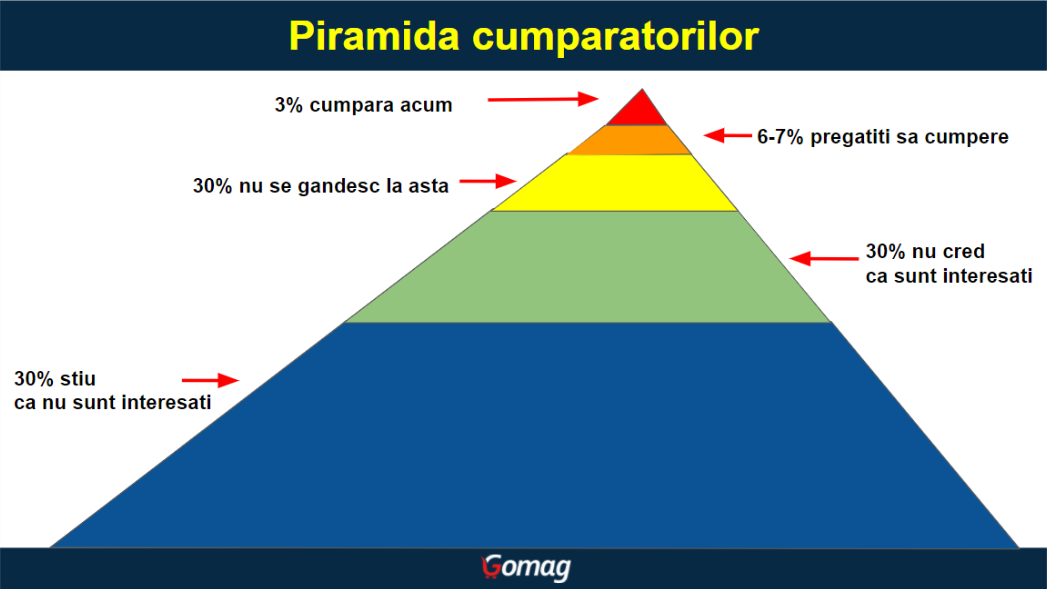 Piramida cumparatorilor

3% cumpara acum

6-7% pregatiti sa cumpere

30% nu se gandesc la asta

30% nu cred
ca sunt interesati

30% stiu
ca nu sunt interesati

Gomag